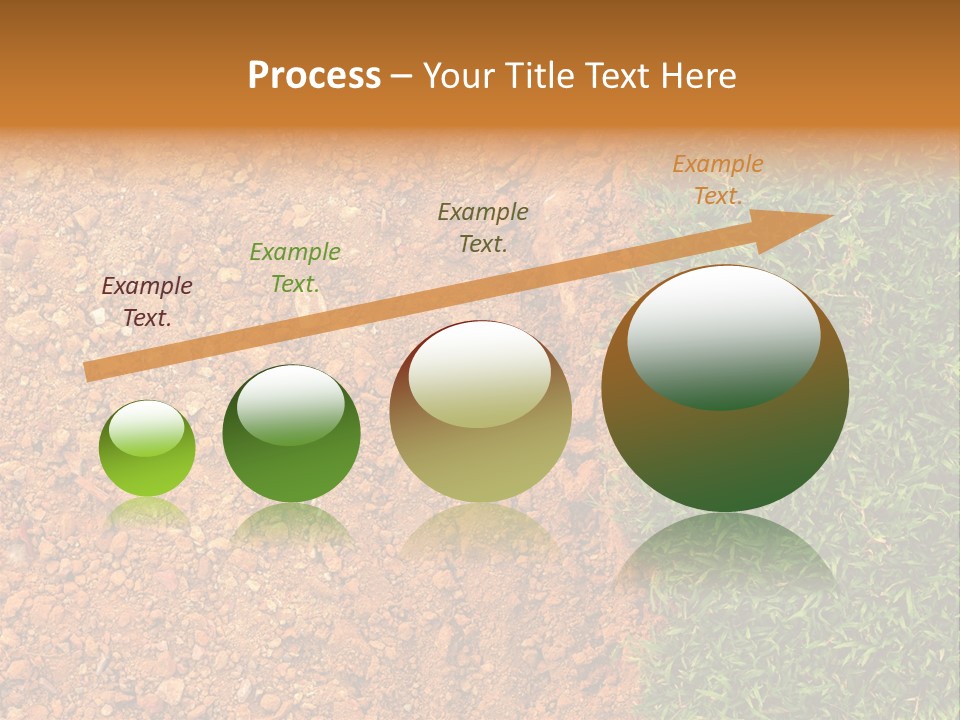 Process – Your Title Text Here

Example Text.

Example Text.

Example Text.

Example Text.